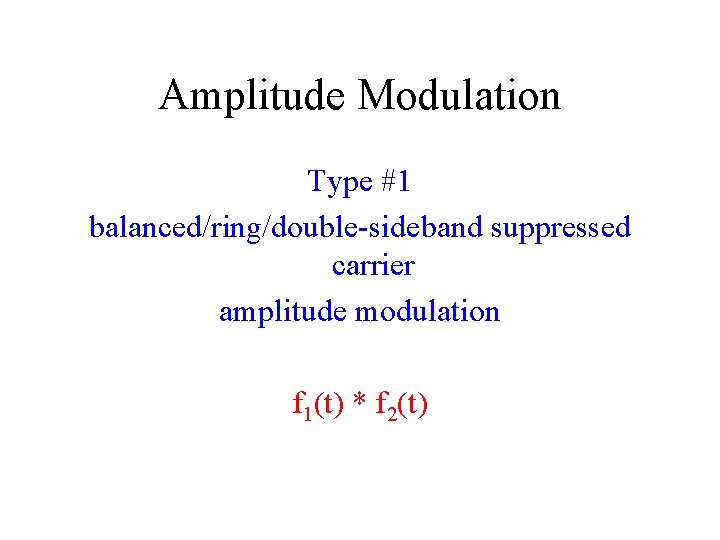 Amplitude Modulation

Type #1

balanced/ring/double-sideband suppressed carrier

amplitude modulation

$f_1(t) * f_2(t)$